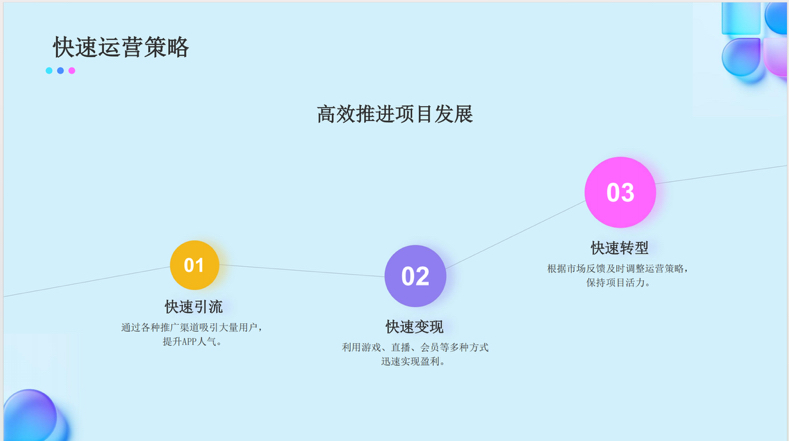 快速运营策略

高效推进项目发展

01

快速引流

通过各种推广渠道吸引大量用户，提升APP人气。

02

快速变现

利用游戏、直播、会员等多种方式迅速实现盈利。

03

快速转型

根据市场反馈及时调整运营策略，保持项目活力。